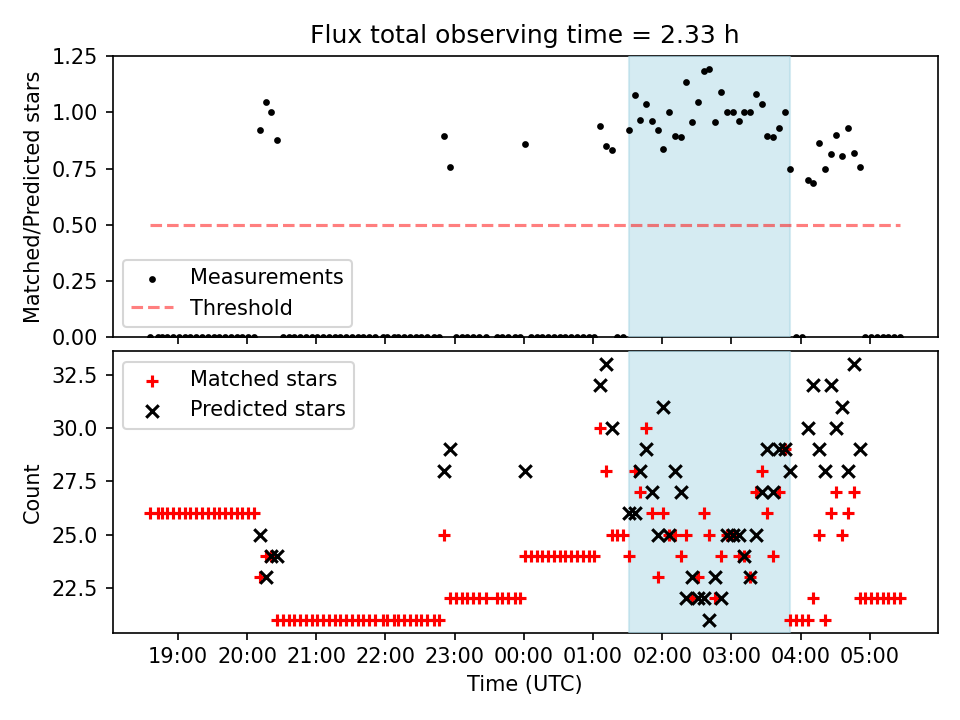 Flux total observing time = 2.33 h

Matched/Predicted stars

1.25
1.00
0.75
0.50
0.25
0.00

Measurements
Threshold

Count

32.5
30.0
27.5
25.0
22.5

Matched stars
Predicted stars

19:00 20:00 21:00 22:00 23:00 00:00 01:00 02:00 03:00 04:00 05:00

Time (UTC)